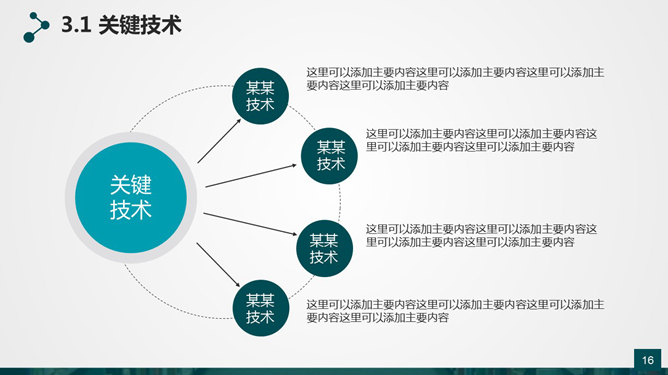 3.1 关键技术

关键技术

某某技术

这里可以添加主要内容这里可以添加主要内容这里可以添加主要内容这里可以添加主要内容

某某技术

这里可以添加主要内容这里可以添加主要内容这里可以添加主要内容这里可以添加主要内容

某某技术

这里可以添加主要内容这里可以添加主要内容这里可以添加主要内容这里可以添加主要内容

某某技术

这里可以添加主要内容这里可以添加主要内容这里可以添加主要内容这里可以添加主要内容

16